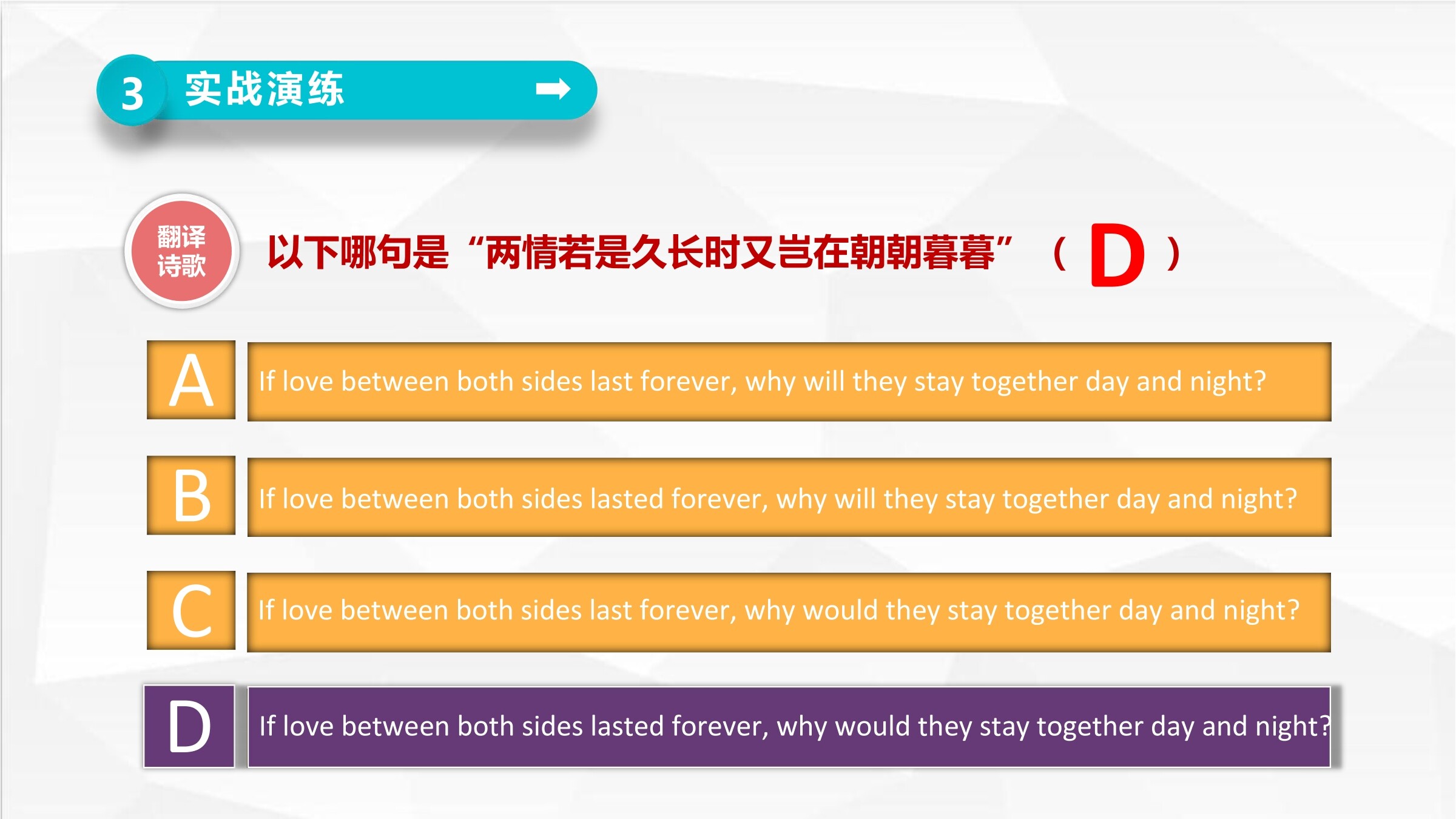 3 实战演练

翻译诗歌

以下哪句是“两情若是久长时又岂在朝朝暮暮”（ D ）

A If love between both sides last forever, why will they stay together day and night?

B If love between both sides lasted forever, why will they stay together day and night?

C If love between both sides last forever, why would they stay together day and night?

D If love between both sides lasted forever, why would they stay together day and night?